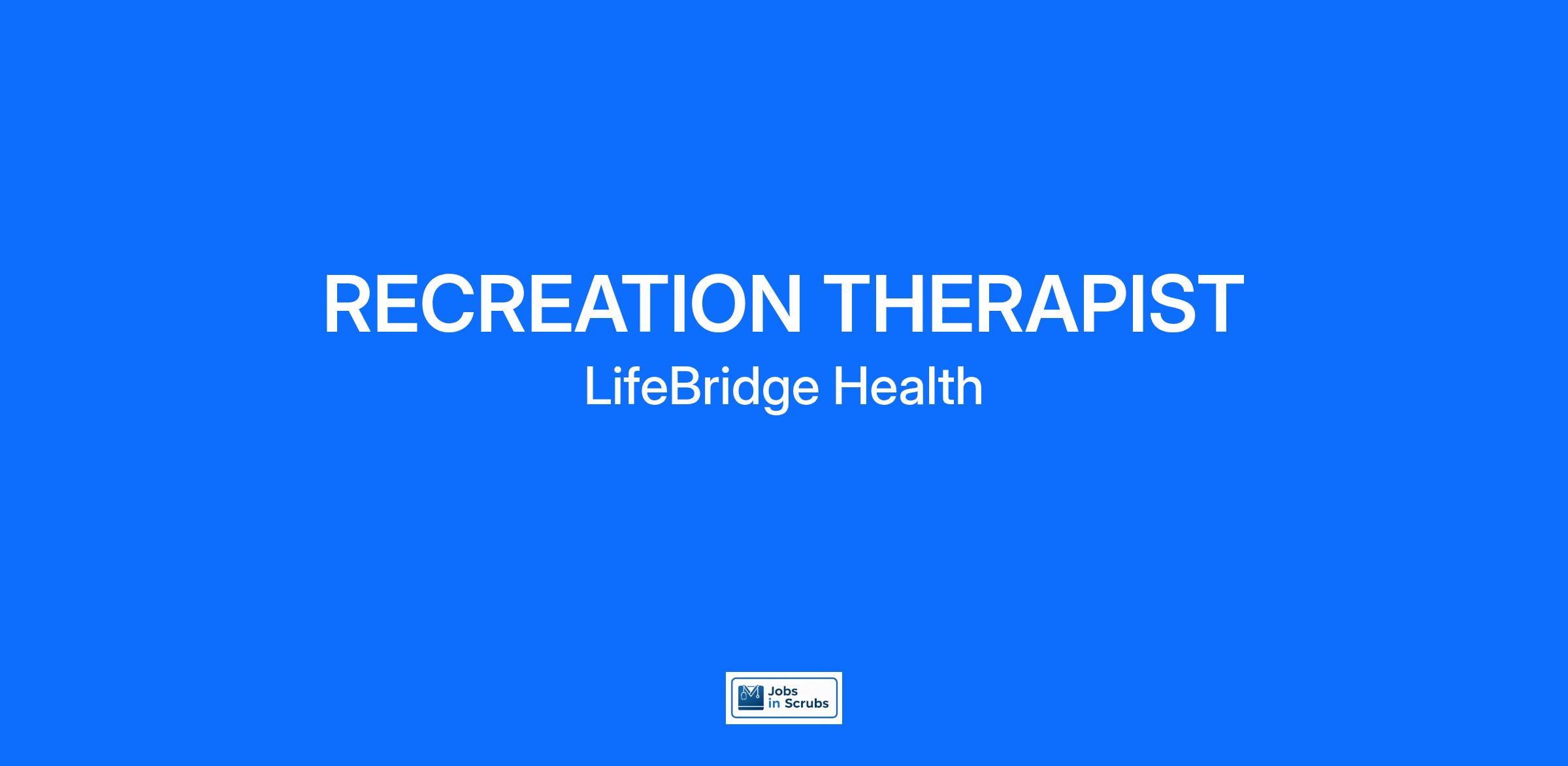 RECREATION THERAPIST
LifeBridge Health

Jobs
in Scrubs